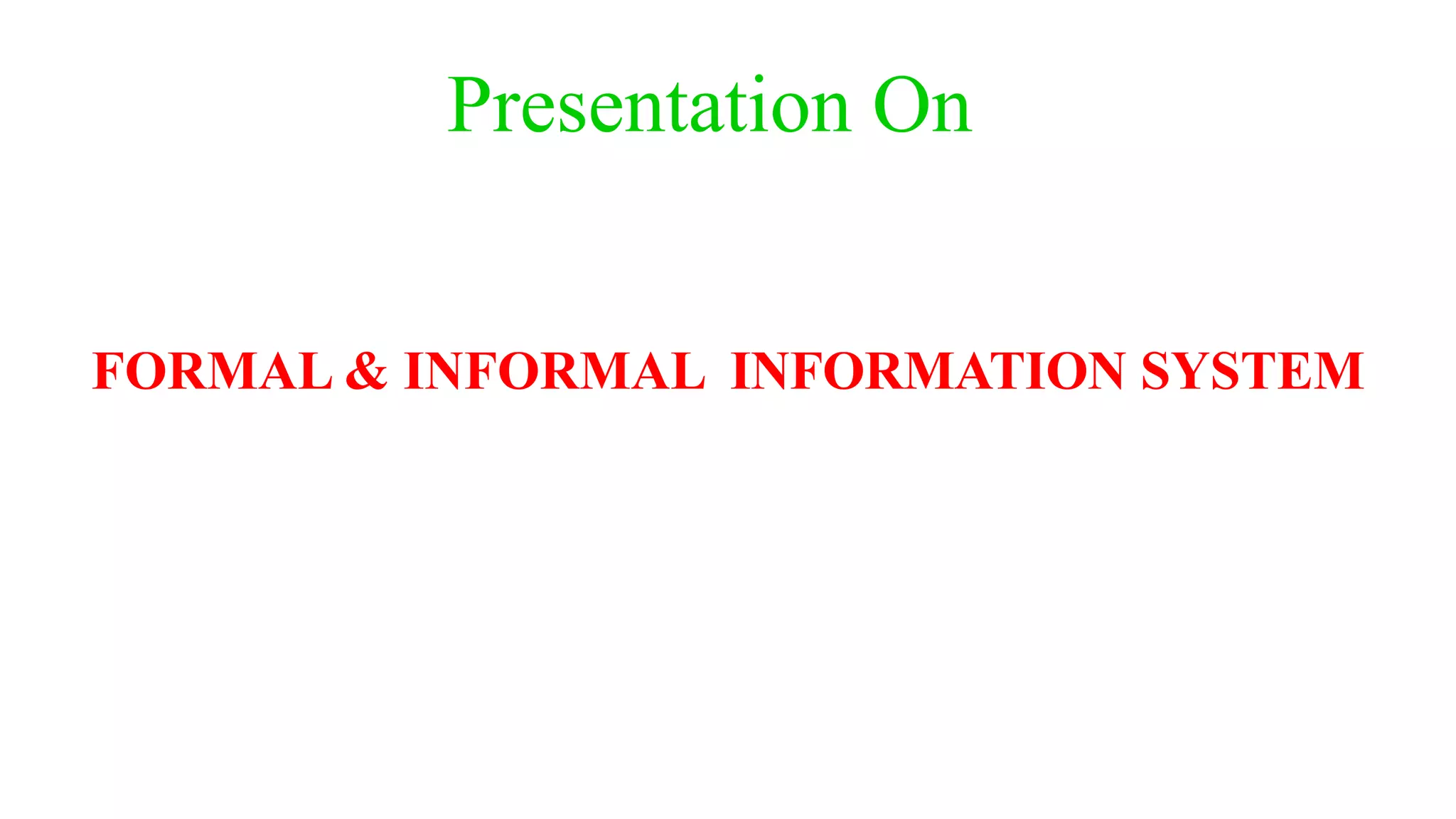 Presentation On

FORMAL & INFORMAL INFORMATION SYSTEM